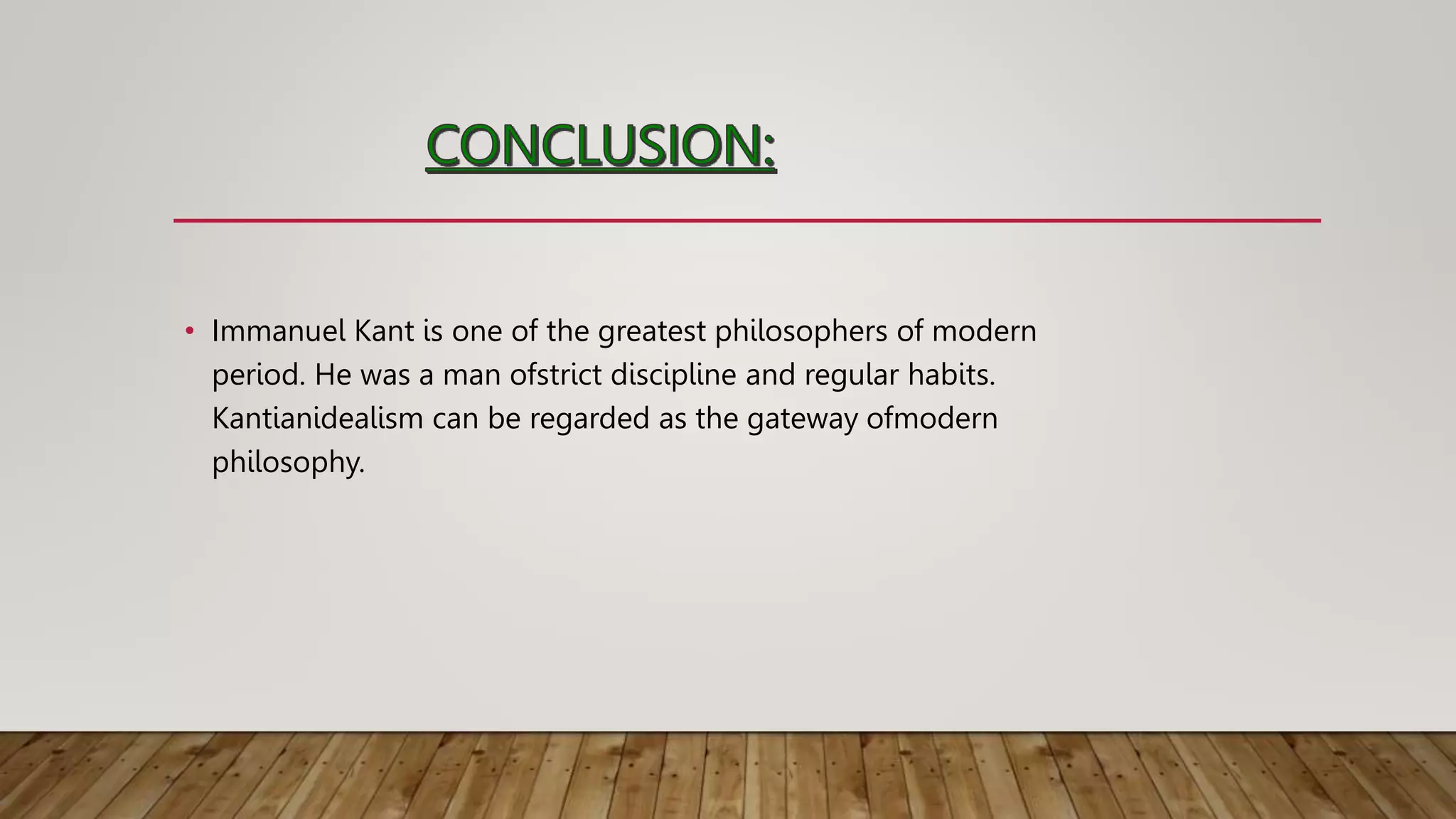 CONCLUSION:

• Immanuel Kant is one of the greatest philosophers of modern period. He was a man ofstrict discipline and regular habits. Kantianidealism can be regarded as the gateway ofmodern philosophy.